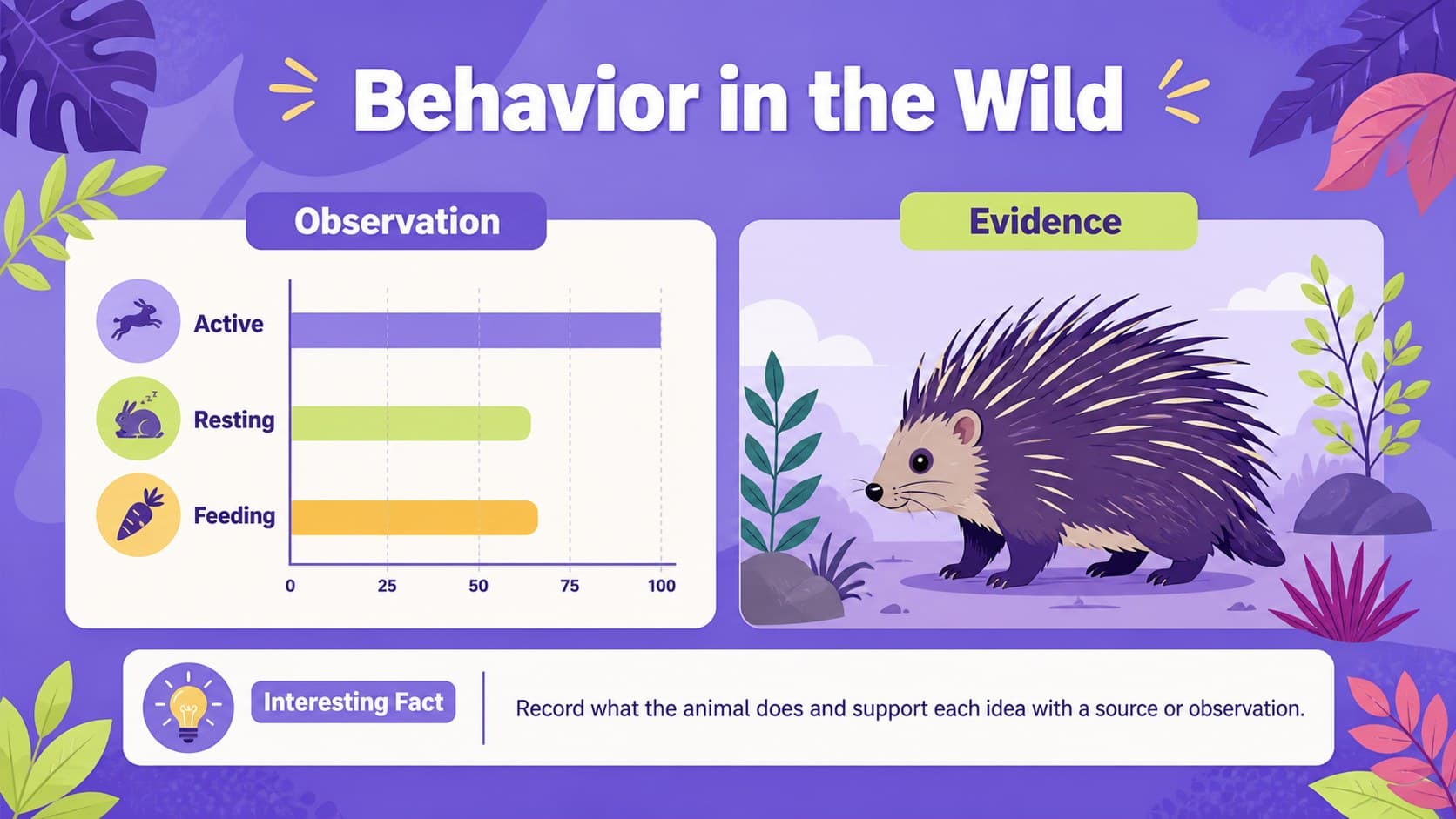 Behavior in the Wild

Observation

Active
Resting
Feeding

0 25 50 75 100

Evidence

Interesting Fact

Record what the animal does and support each idea with a source or observation.